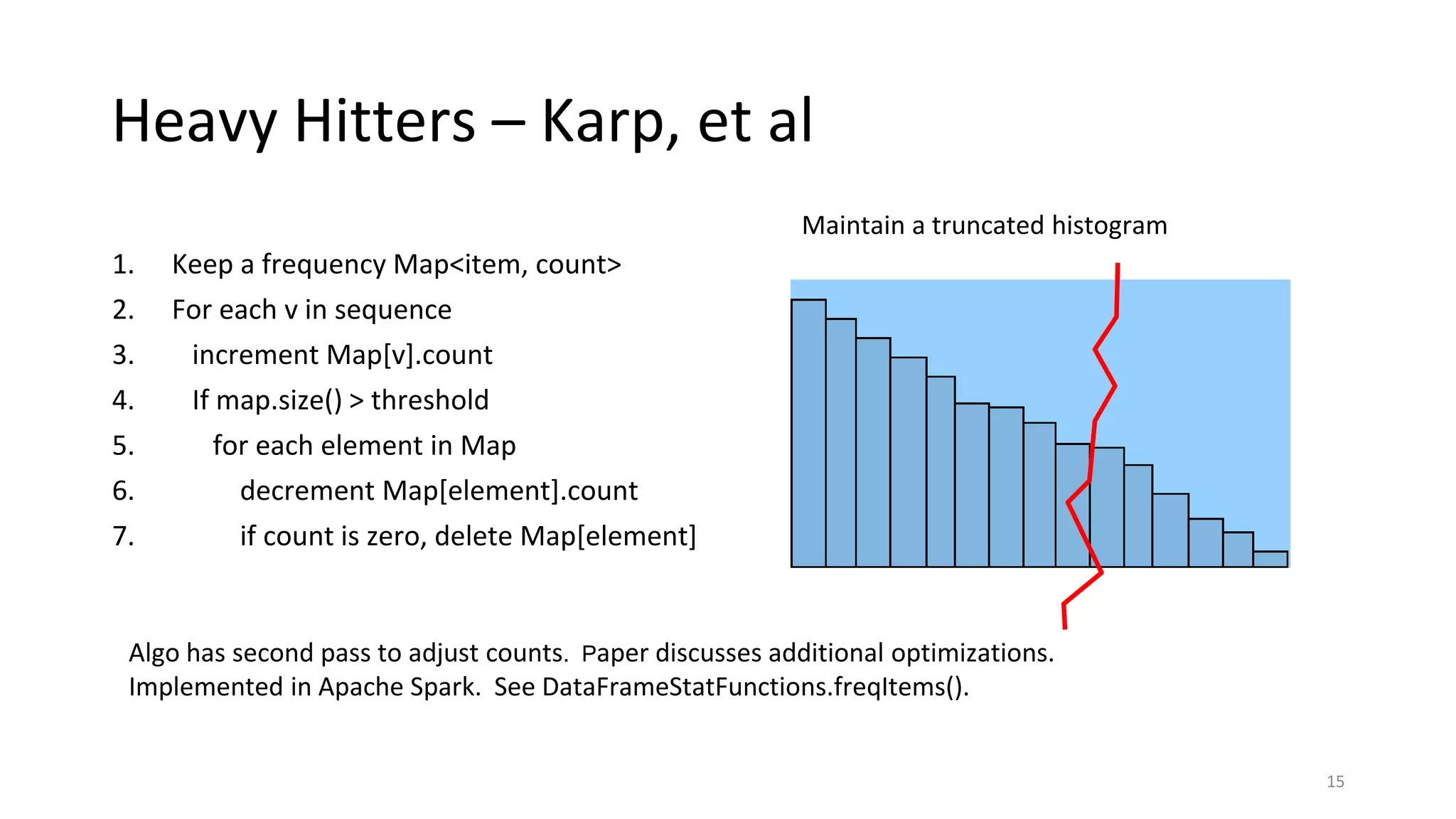 Heavy Hitters – Karp, et al

Maintain a truncated histogram

1. Keep a frequency Map<item, count>
2. For each v in sequence
3. increment Map[v].count
4. If map.size() > threshold
5. for each element in Map
6. decrement Map[element].count
7. if count is zero, delete Map[element]

Algo has second pass to adjust counts. Paper discusses additional optimizations.
Implemented in Apache Spark. See DataFrameStatFunctions.freqItems().

15